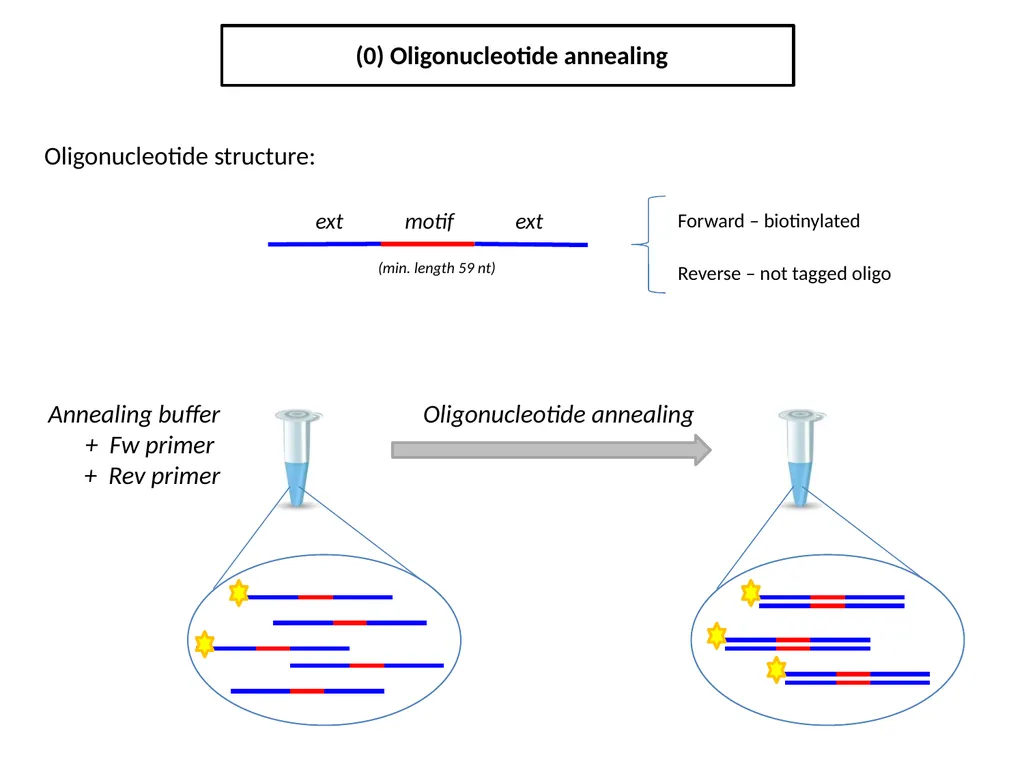 (0) Oligonucleotide annealing

Oligonucleotide structure:

ext motif ext

(min. length 59 nt)

Forward – biotinylated

Reverse – not tagged oligo

Annealing buffer
+ Fw primer
+ Rev primer

Oligonucleotide annealing